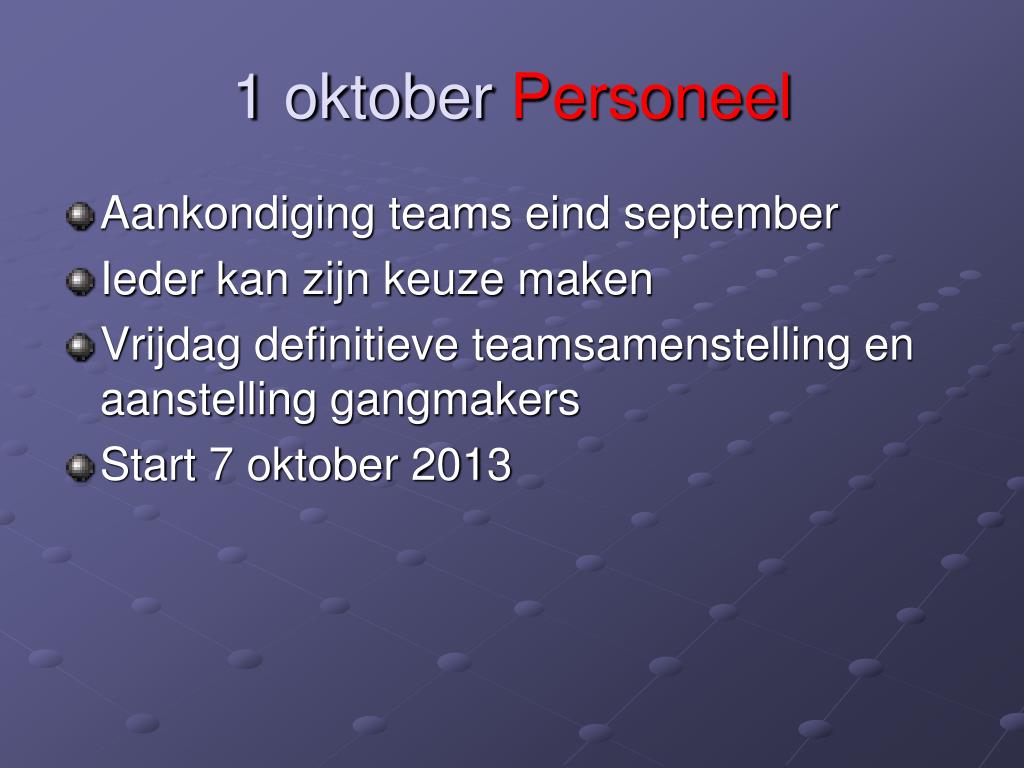 1 oktober Personeel

Aankondiging teams eind september

Ieder kan zijn keuze maken

Vrijdag definitieve teamsamenstelling en aanstelling gangmakers

Start 7 oktober 2013